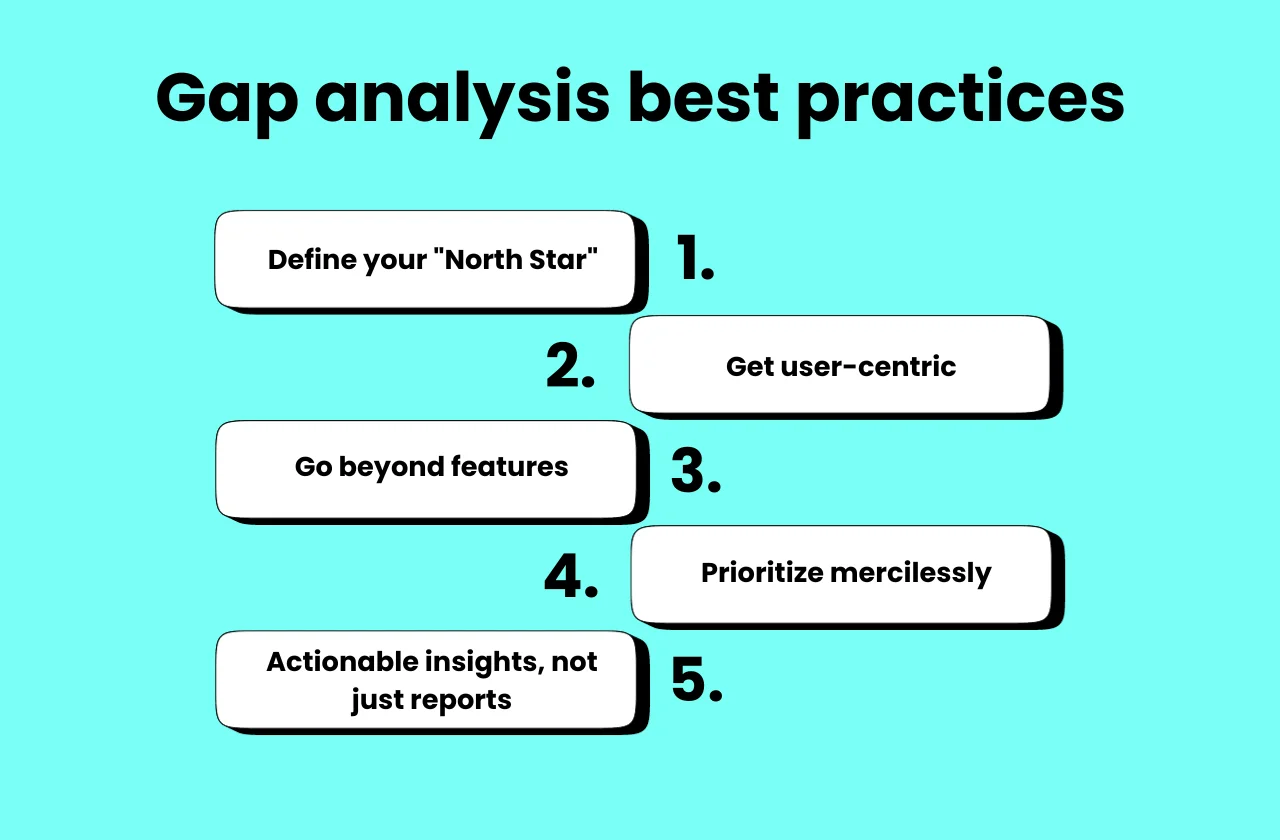 Gap analysis best practices

Define your "North Star" 1.

2. Get user-centric

Go beyond features 3.

4. Prioritize mercilessly

Actionable insights, not just reports 5.